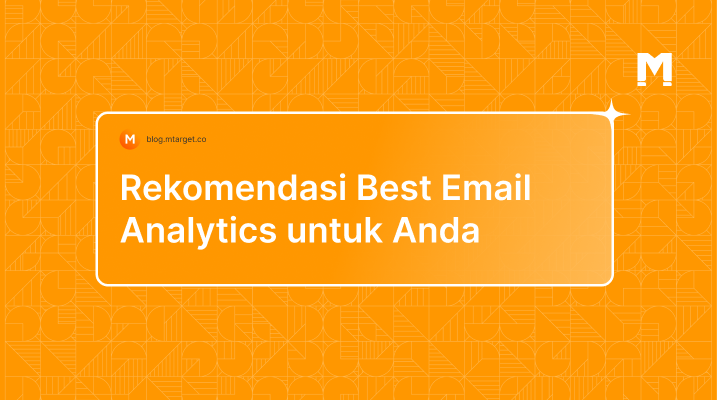 M

M blog.mtarget.co

Rekomendasi Best Email Analytics untuk Anda